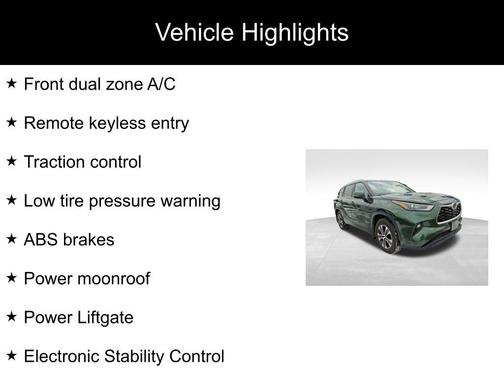 Vehicle Highlights

★ Front dual zone A/C

★ Remote keyless entry

★ Traction control

★ Low tire pressure warning

★ ABS brakes

★ Power moonroof

★ Power Liftgate

★ Electronic Stability Control